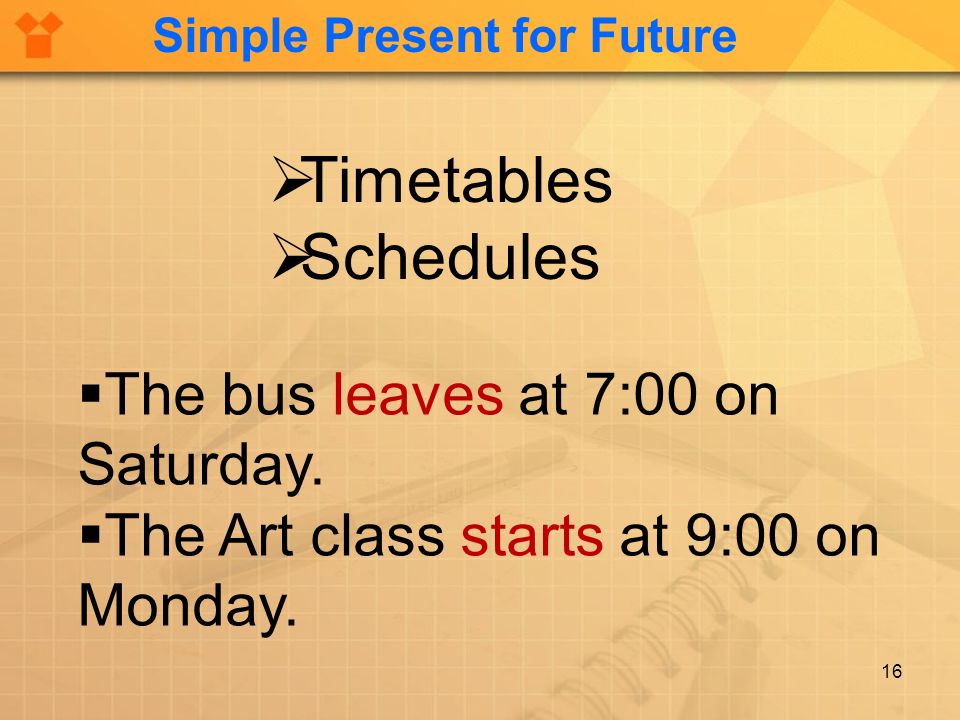 Simple Present for Future

➢Timetables
➢Schedules

▪The bus leaves at 7:00 on Saturday.
▪The Art class starts at 9:00 on Monday.

16